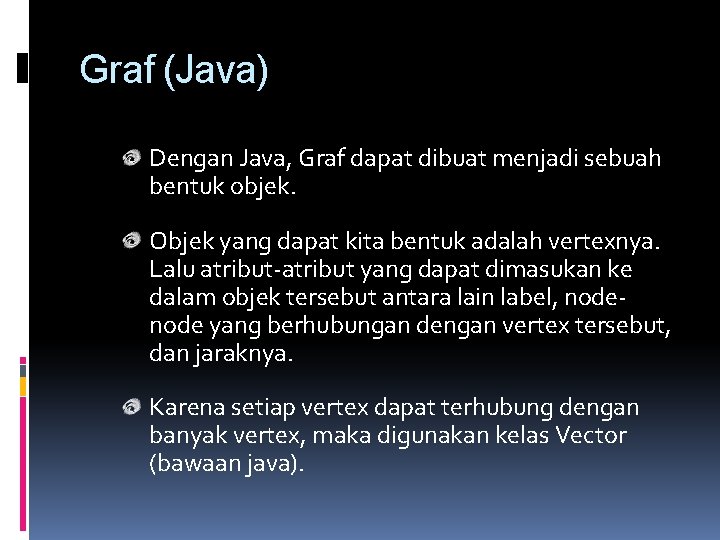 Graf (Java)

Dengan Java, Graf dapat dibuat menjadi sebuah bentuk objek.

Objek yang dapat kita bentuk adalah vertexnya. Lalu atribut-atribut yang dapat dimasukan ke dalam objek tersebut antara lain label, node-node yang berhubungan dengan vertex tersebut, dan jaraknya.

Karena setiap vertex dapat terhubung dengan banyak vertex, maka digunakan kelas Vector (bawaan java).